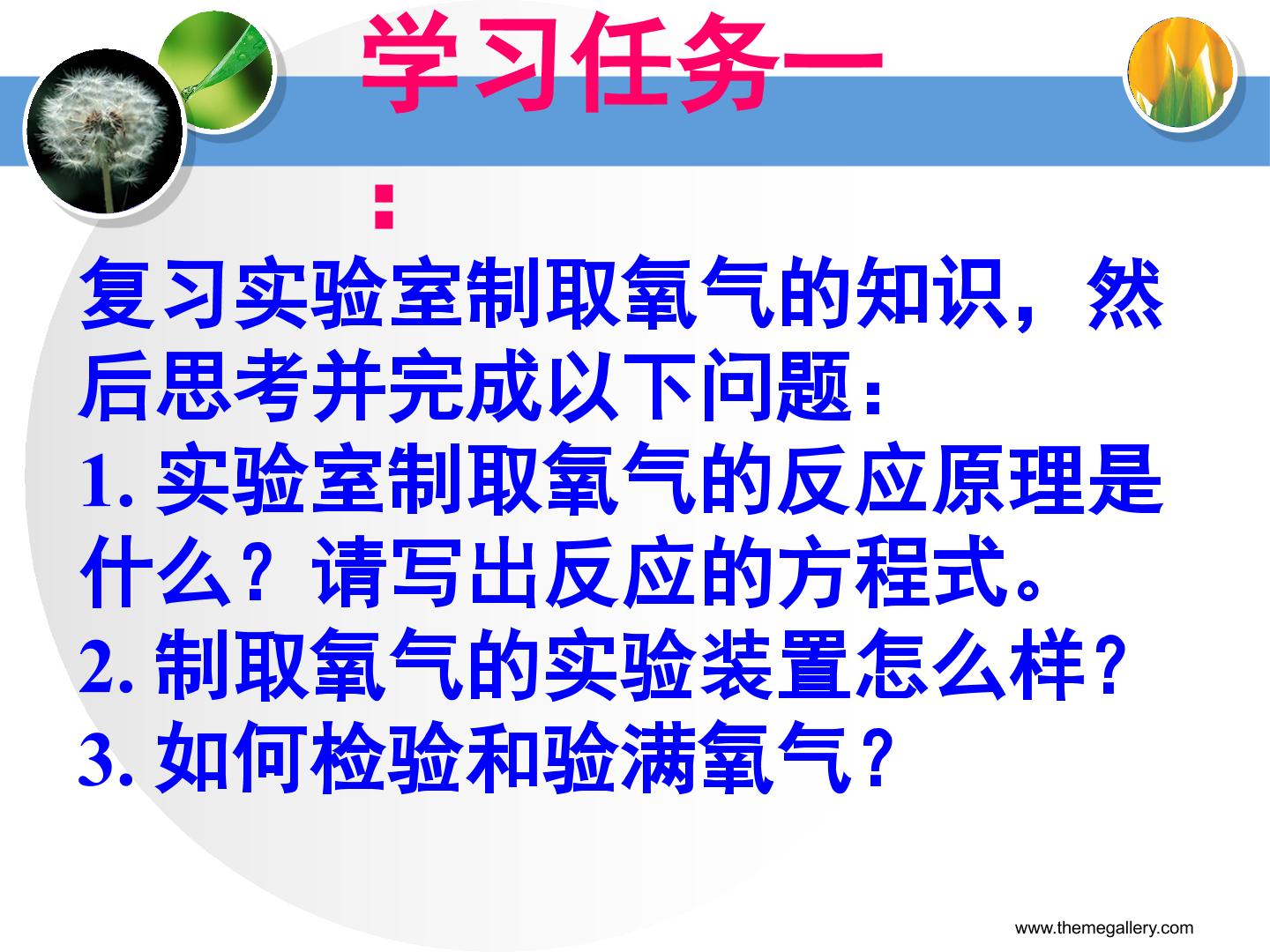 学习任务一：

复习实验室制取氧气的知识，然后思考并完成以下问题：

1.实验室制取氧气的反应原理是什么？请写出反应的方程式。

2.制取氧气的实验装置怎么样？

3.如何检验和验满氧气？

www.themegallery.com